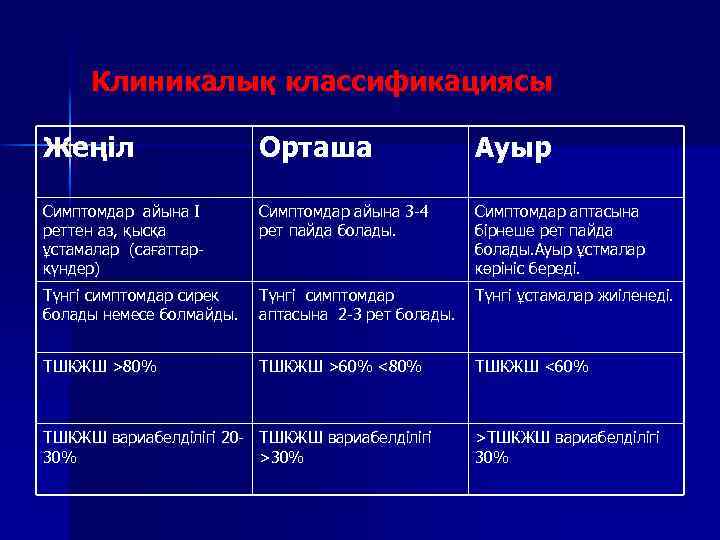 Клиникалық классификациясы

| Жеңіл | Орташа | Ауыр |
|---|---|---|
| Симптомдар айына I реттен аз, қысқа ұстамалар (сағаттар-күндер) | Симптомдар айына 3-4 рет пайда болады. | Симптомдар аптасына бірнеше рет пайда болады.Ауыр ұстмалар көрініс береді. |
| Түнгі симптомдар сирек болады немесе болмайды. | Түнгі симптомдар аптасына 2-3 рет болады. | Түнгі ұстамалар жиіленеді. |
| ТШКЖШ >80% | ТШКЖШ >60% <80% | ТШКЖШ <60% |
| ТШКЖШ вариабелділігі 20-30% | ТШКЖШ вариабелділігі >30% | >ТШКЖШ вариабелділігі 30% |